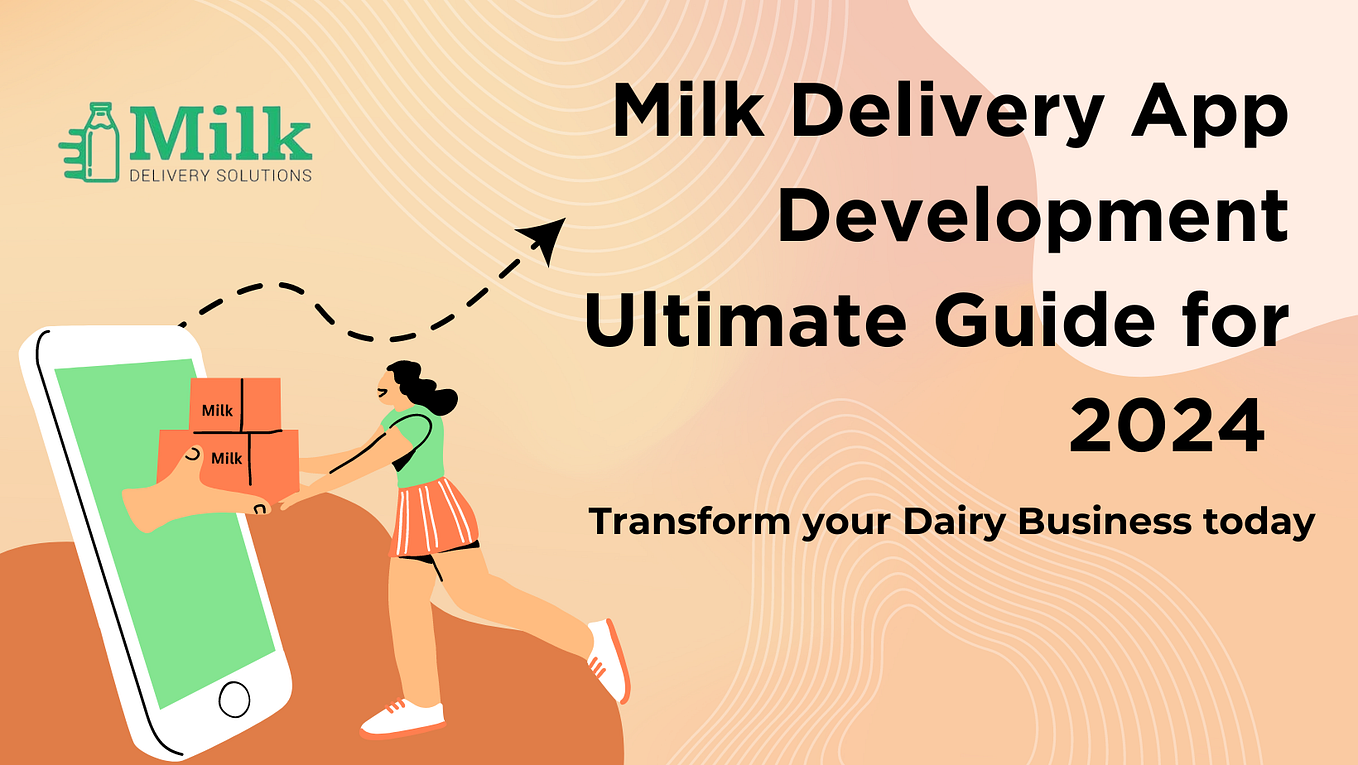 Milk
DELIVERY SOLUTIONS

Milk Delivery App Development Ultimate Guide for 2024

Transform your Dairy Business today

Milk

Milk